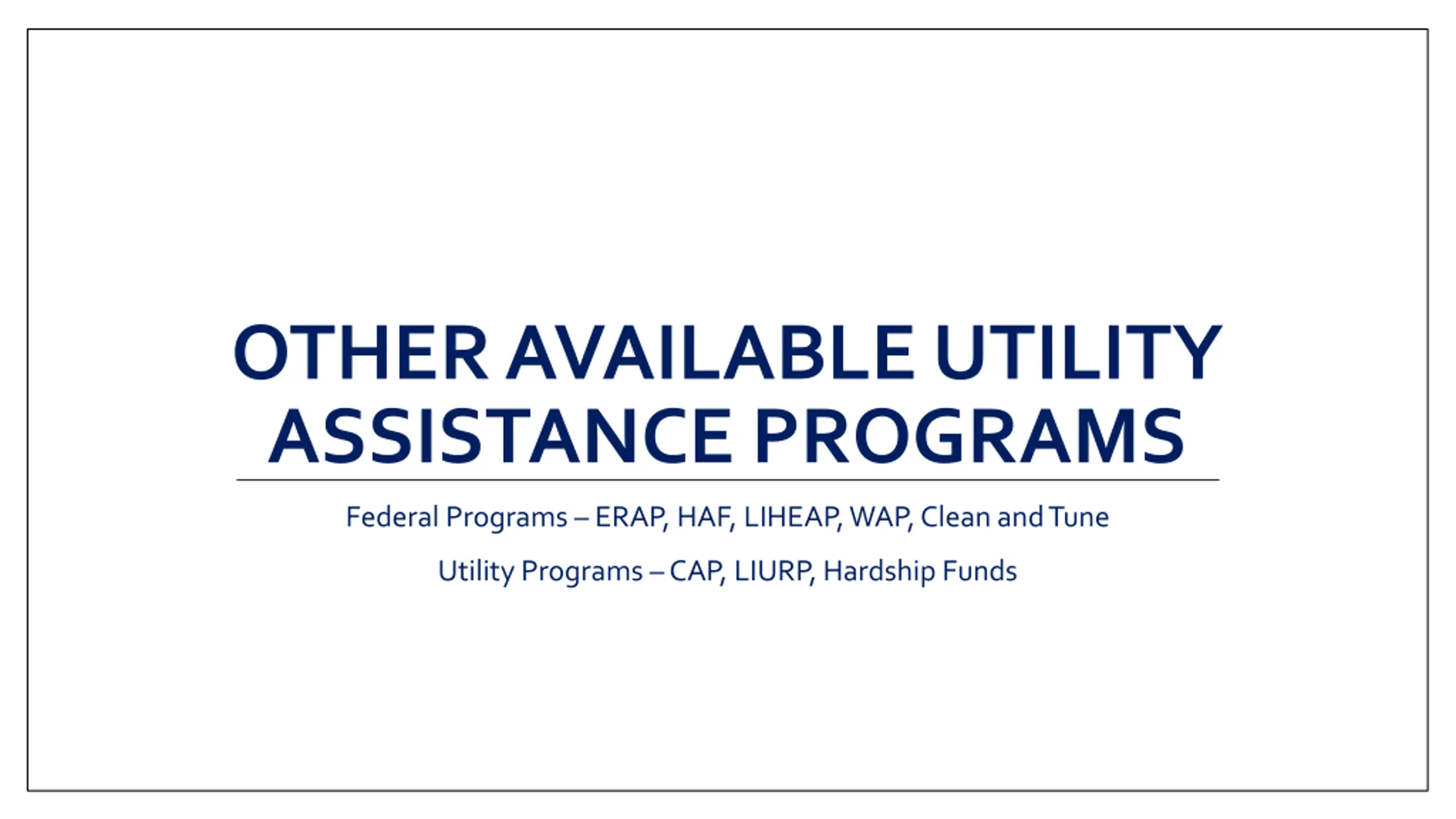 OTHER AVAILABLE UTILITY ASSISTANCE PROGRAMS

Federal Programs – ERAP, HAF, LIHEAP, WAP, Clean and Tune

Utility Programs – CAP, LIURP, Hardship Funds